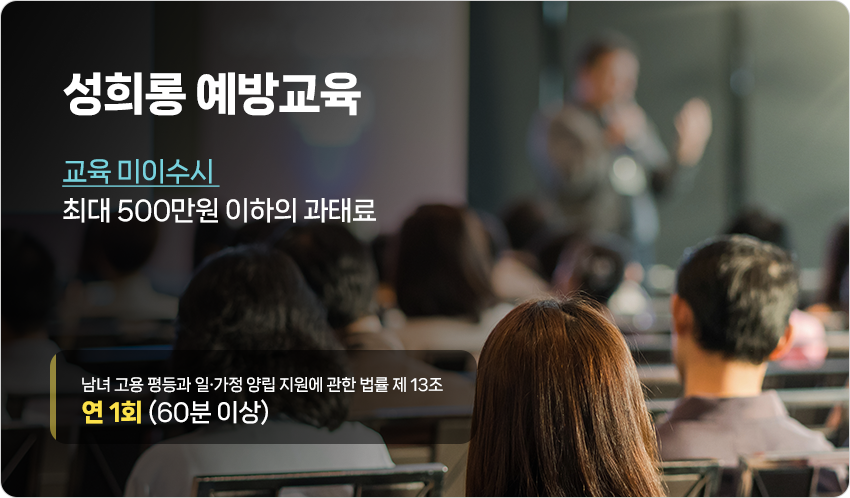 성희롱 예방교육

교육 미이수시
최대 500만원 이하의 과태료

남녀 고용 평등과 일·가정 양립 지원에 관한 법률 제 13조
연 1회 (60분 이상)